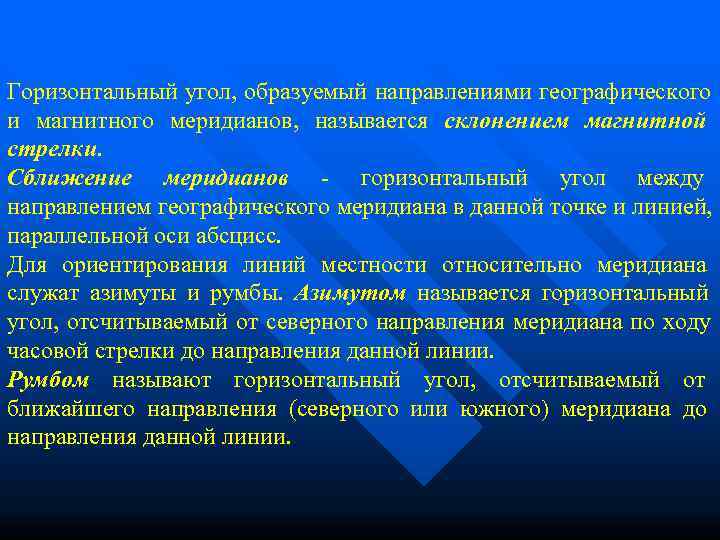 Горизонтальный угол, образуемый направлениями географического и магнитного меридианов, называется склонением магнитной стрелки.
Сближение меридианов - горизонтальный угол между направлением географического меридиана в данной точке и линией, параллельной оси абсцисс.
Для ориентирования линий местности относительно меридиана служат азимуты и румбы. Азимутом называется горизонтальный угол, отсчитываемый от северного направления меридиана по ходу часовой стрелки до направления данной линии.
Румбом называют горизонтальный угол, отсчитываемый от ближайшего направления (северного или южного) меридиана до направления данной линии.